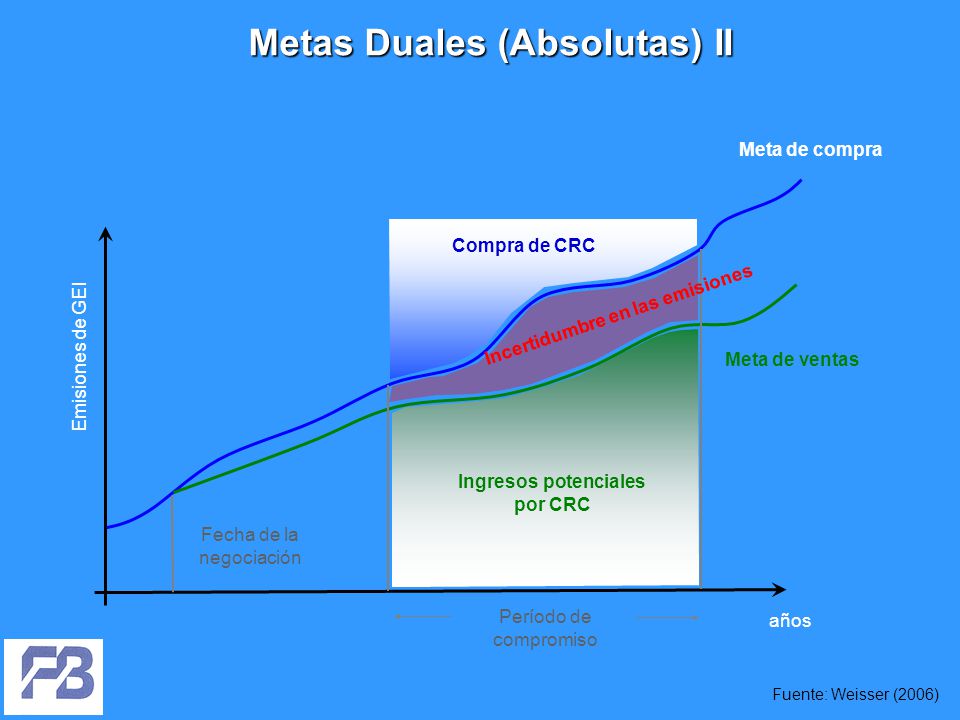 Metas Duales (Absolutas) II

Meta de compra

Compra de CRC

Incertidumbre en las emisiones

Meta de ventas

Emisiones de GEI

Ingresos potenciales por CRC

Fecha de la negociación

Período de compromiso

años

FB

Fuente: Weisser (2006)